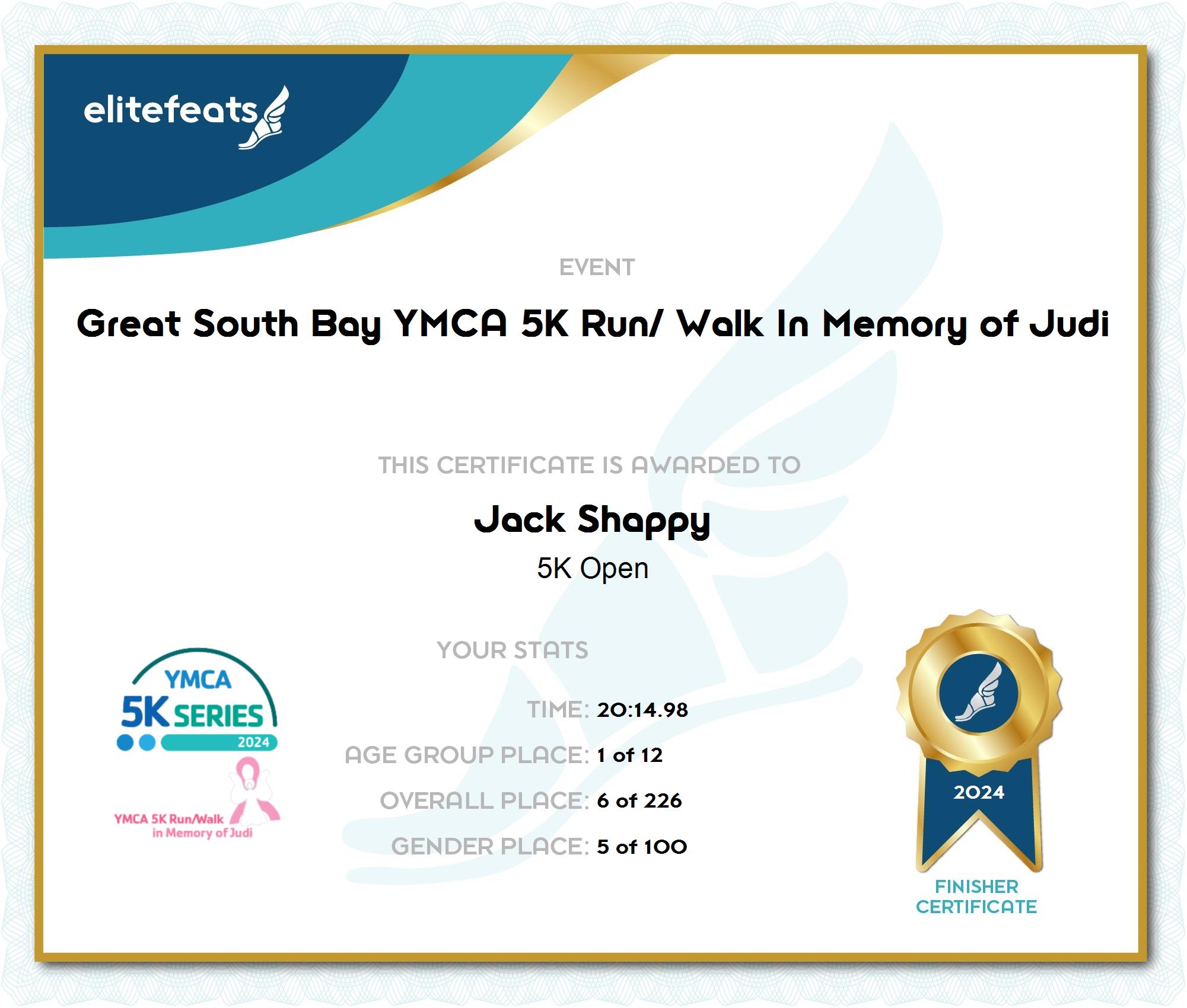 elitefeats

EVENT

Great South Bay YMCA 5K Run/ Walk In Memory of Judi

THIS CERTIFICATE IS AWARDED TO

Jack Shappy

5K Open

YOUR STATS

TIME: 20:14.98

AGE GROUP PLACE: 1 of 12

OVERALL PLACE: 6 of 226

GENDER PLACE: 5 of 100

YMCA 5K SERIES 2024

YMCA 5K Run/Walk in Memory of Judi

2024

FINISHER CERTIFICATE